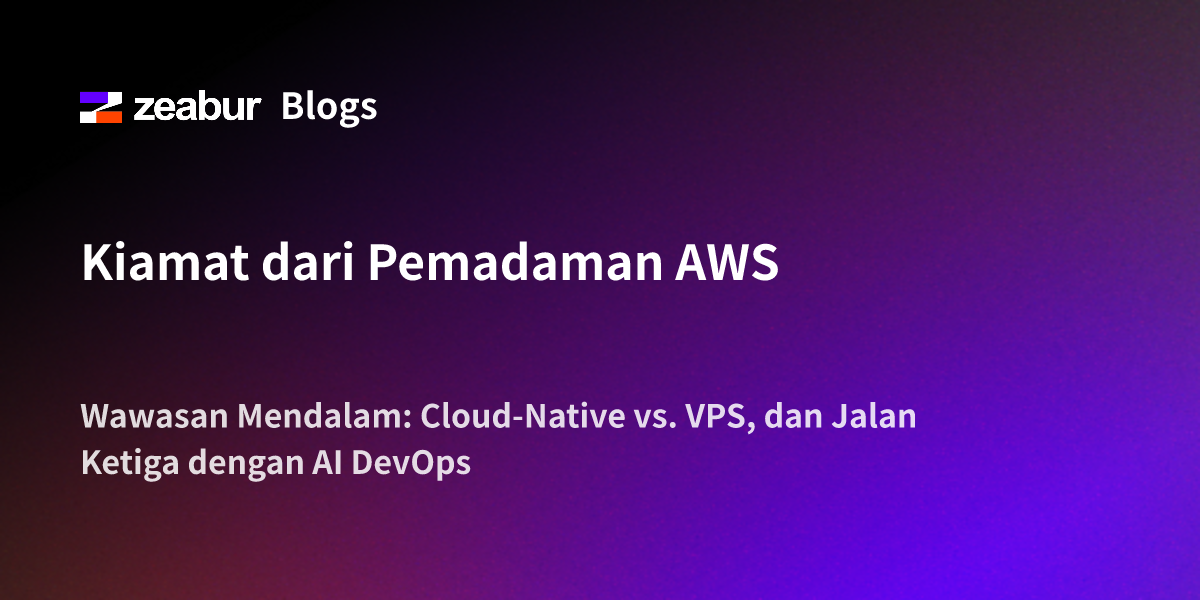 zeabur Blogs

Kiamat dari Pemadaman AWS

Wawasan Mendalam: Cloud-Native vs. VPS, dan Jalan Ketiga dengan AI DevOps